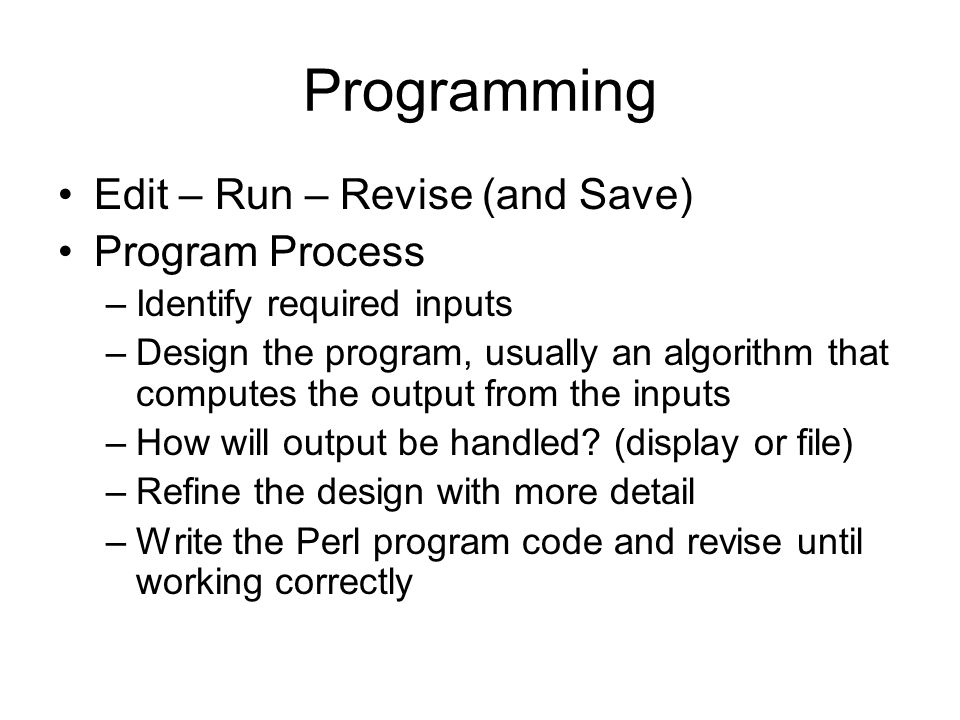 Programming

• Edit – Run – Revise (and Save)
• Program Process
– Identify required inputs
– Design the program, usually an algorithm that computes the output from the inputs
– How will output be handled? (display or file)
– Refine the design with more detail
– Write the Perl program code and revise until working correctly